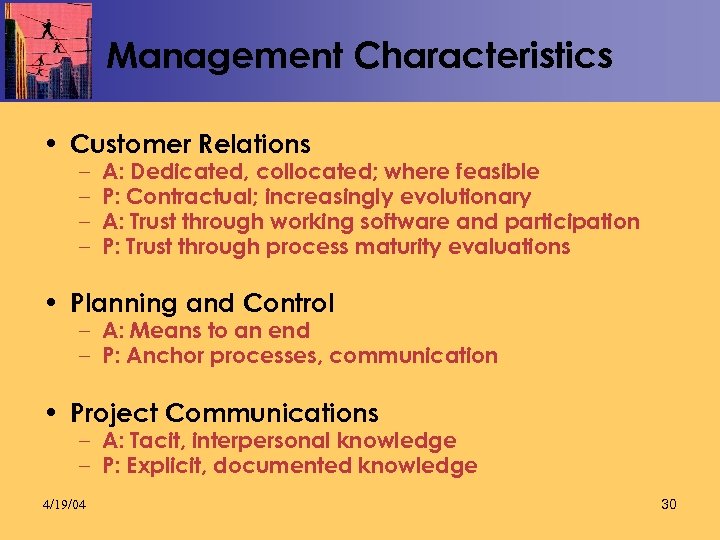 Management Characteristics

• Customer Relations
– A: Dedicated, collocated; where feasible
– P: Contractual; increasingly evolutionary
– A: Trust through working software and participation
– P: Trust through process maturity evaluations

• Planning and Control
– A: Means to an end
– P: Anchor processes, communication

• Project Communications
– A: Tacit, interpersonal knowledge
– P: Explicit, documented knowledge

4/19/04

30